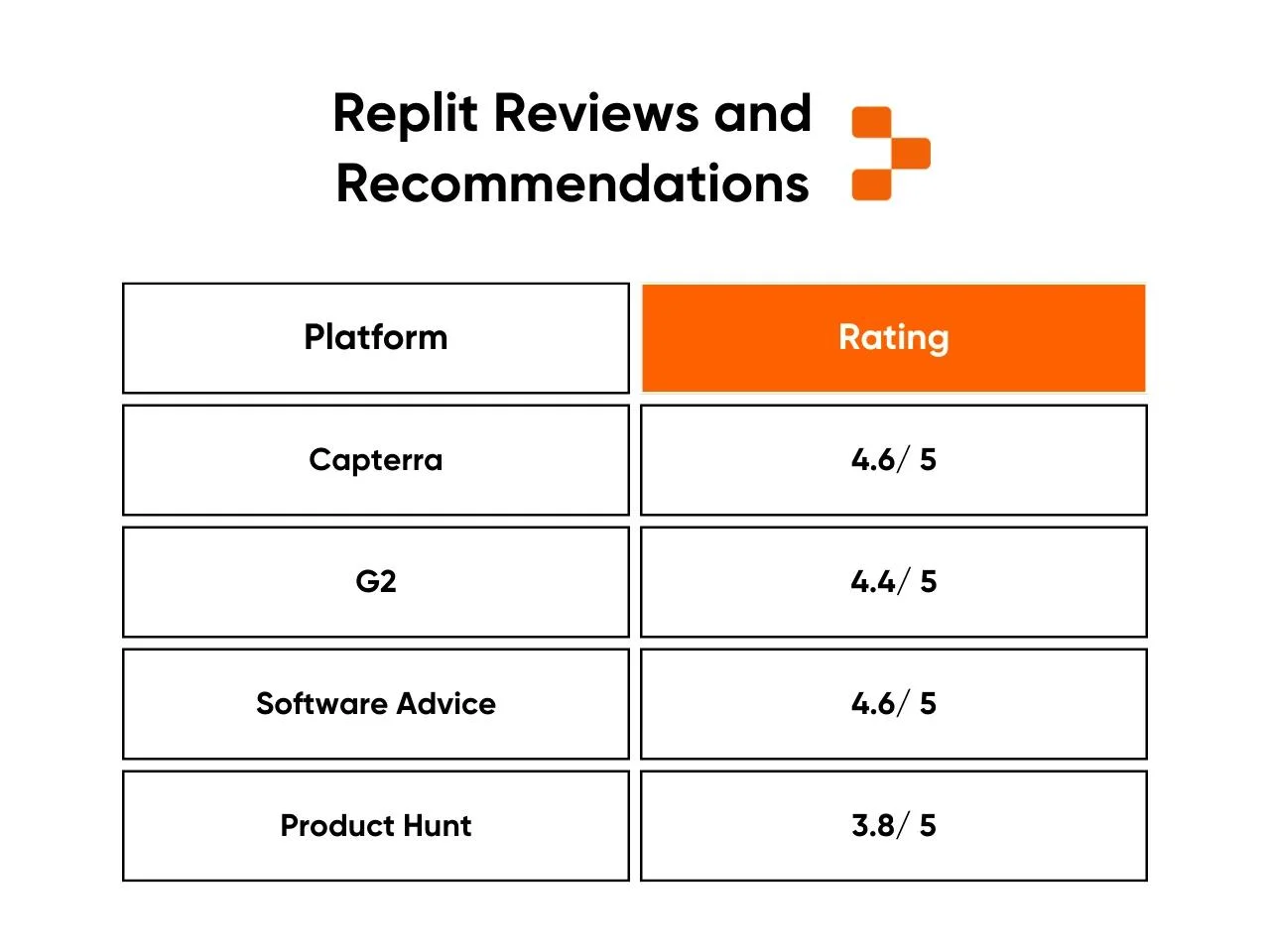 Replit Reviews and Recommendations

| Platform | Rating |
|---|---|
| Capterra | 4.6/ 5 |
| G2 | 4.4/ 5 |
| Software Advice | 4.6/ 5 |
| Product Hunt | 3.8/ 5 |